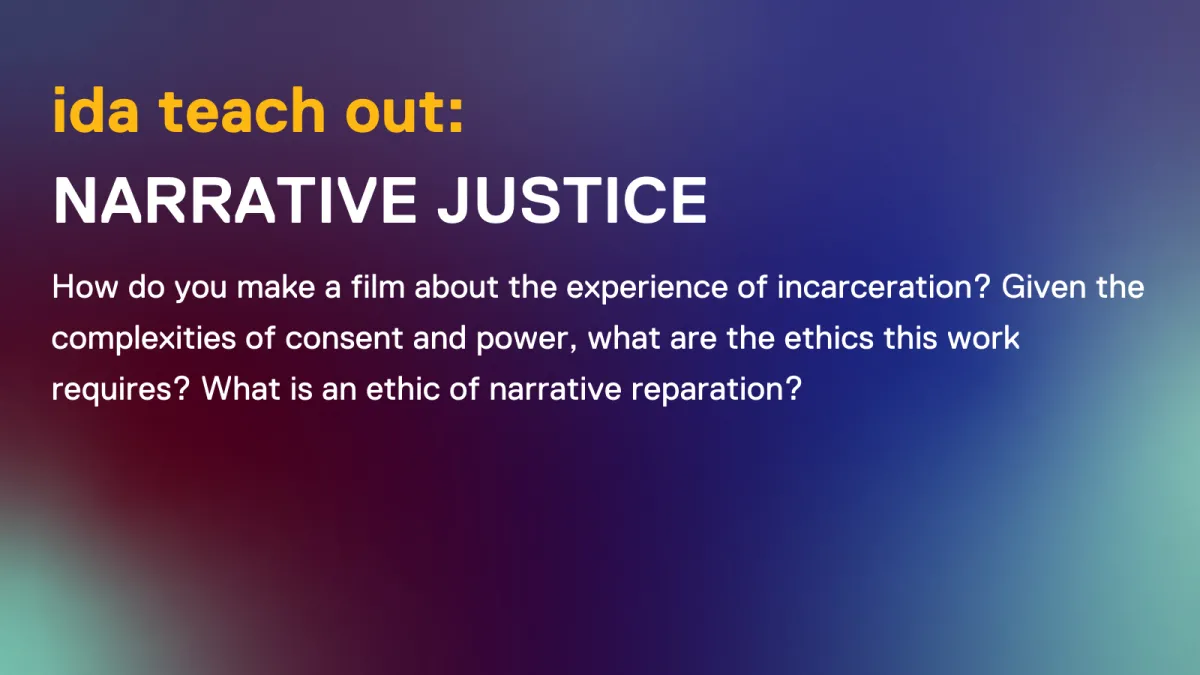 ida teach out:

NARRATIVE JUSTICE

How do you make a film about the experience of incarceration? Given the complexities of consent and power, what are the ethics this work requires? What is an ethic of narrative reparation?